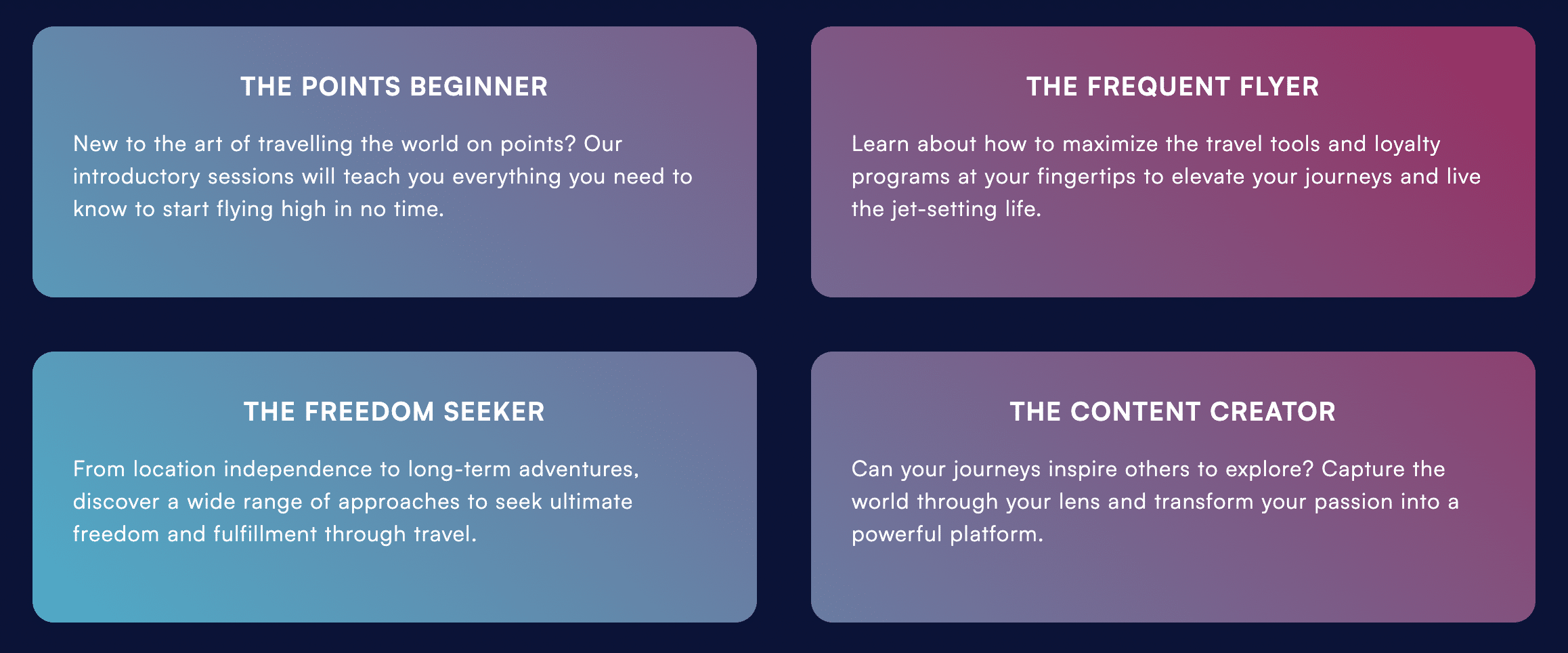 THE POINTS BEGINNER

New to the art of travelling the world on points? Our introductory sessions will teach you everything you need to know to start flying high in no time.

THE FREQUENT FLYER

Learn about how to maximize the travel tools and loyalty programs at your fingertips to elevate your journeys and live the jet-setting life.

THE FREEDOM SEEKER

From location independence to long-term adventures, discover a wide range of approaches to seek ultimate freedom and fulfillment through travel.

THE CONTENT CREATOR

Can your journeys inspire others to explore? Capture the world through your lens and transform your passion into a powerful platform.